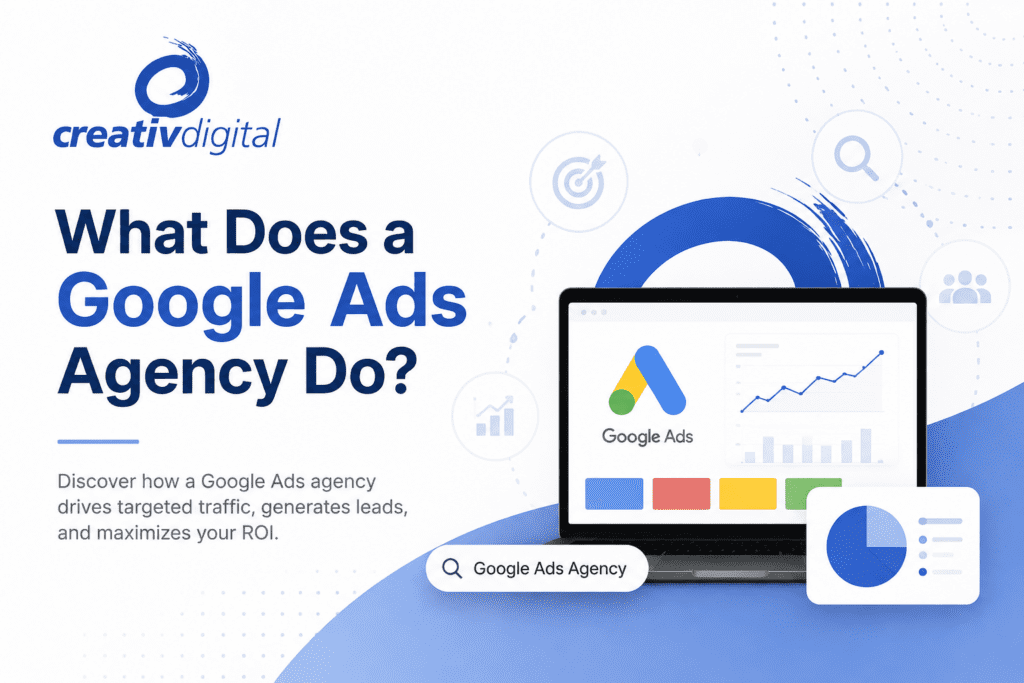 creativdigital

What Does a Google Ads Agency Do?

Discover how a Google Ads agency drives targeted traffic, generates leads, and maximizes your ROI.

Google Ads

Google Ads Agency